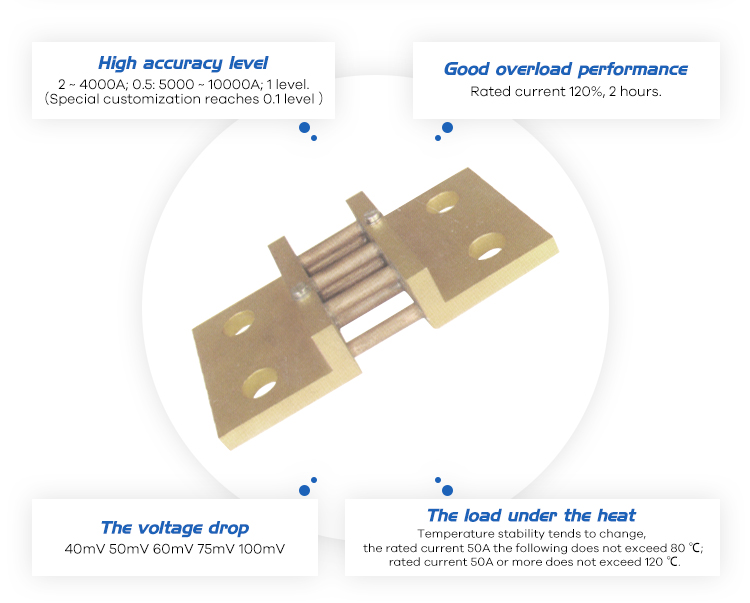 High accuracy level
2 ~ 4000A; 0.5: 5000 ~ 10000A; 1 level.
(Special customization reaches 0.1 level )

Good overload performance
Rated current 120%, 2 hours.

The voltage drop
40mV 50mV 60mV 75mV 100mV

The load under the heat
Temperature stability tends to change,
the rated current 50A the following does not exceed 80 ℃;
rated current 50A or more does not exceed 120 ℃.